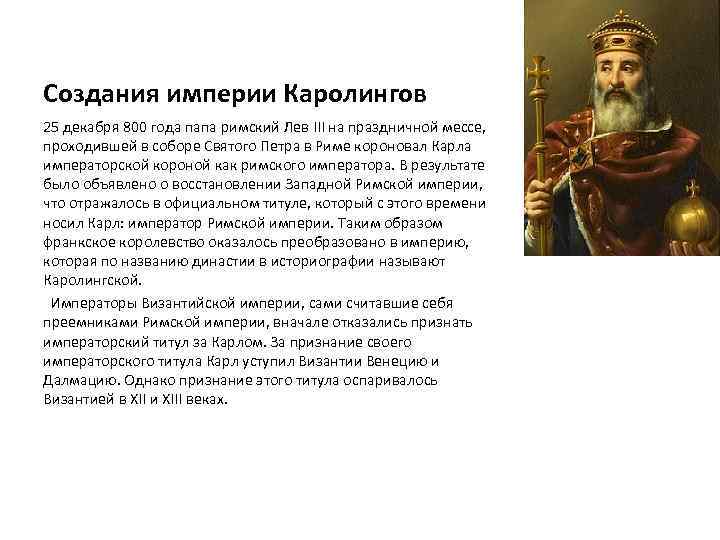 Создания империи Каролингов

25 декабря 800 года папа римский Лев III на праздничной мессе, проходившей в соборе Святого Петра в Риме короновал Карла императорской короной как римского императора. В результате было объявлено о восстановлении Западной Римской империи, что отражалось в официальном титуле, который с этого времени носил Карл: император Римской империи. Таким образом франкское королевство оказалось преобразовано в империю, которая по названию династии в историографии называют Каролингской.

Императоры Византийской империи, сами считавшие себя преемниками Римской империи, вначале отказались признать императорский титул за Карлом. За признание своего императорского титула Карл уступил Византии Венецию и Далмацию. Однако признание этого титула оспаривалось Византией в XII и XIII веках.